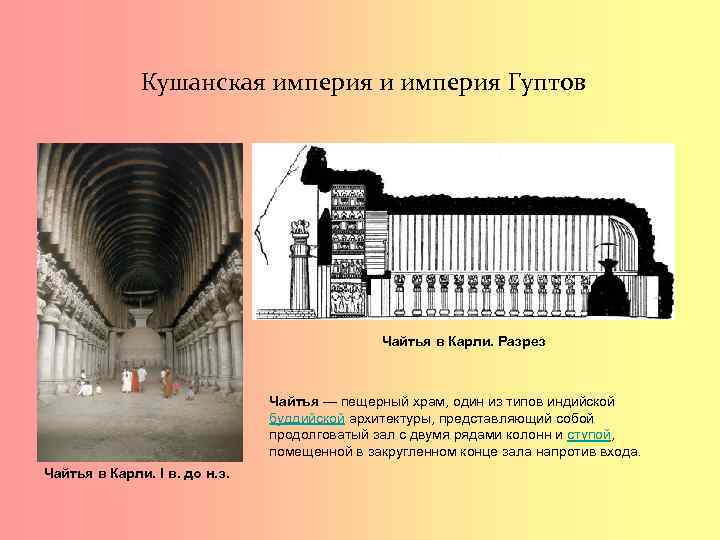 Кушанская империя и империя Гуптов

Чайтья в Карли. Разрез

Чайтья — пещерный храм, один из типов индийской буддийской архитектуры, представляющий собой продолговатый зал с двумя рядами колонн и ступой, помещенной в закругленном конце зала напротив входа.

Чайтья в Карли. I в. до н.э.